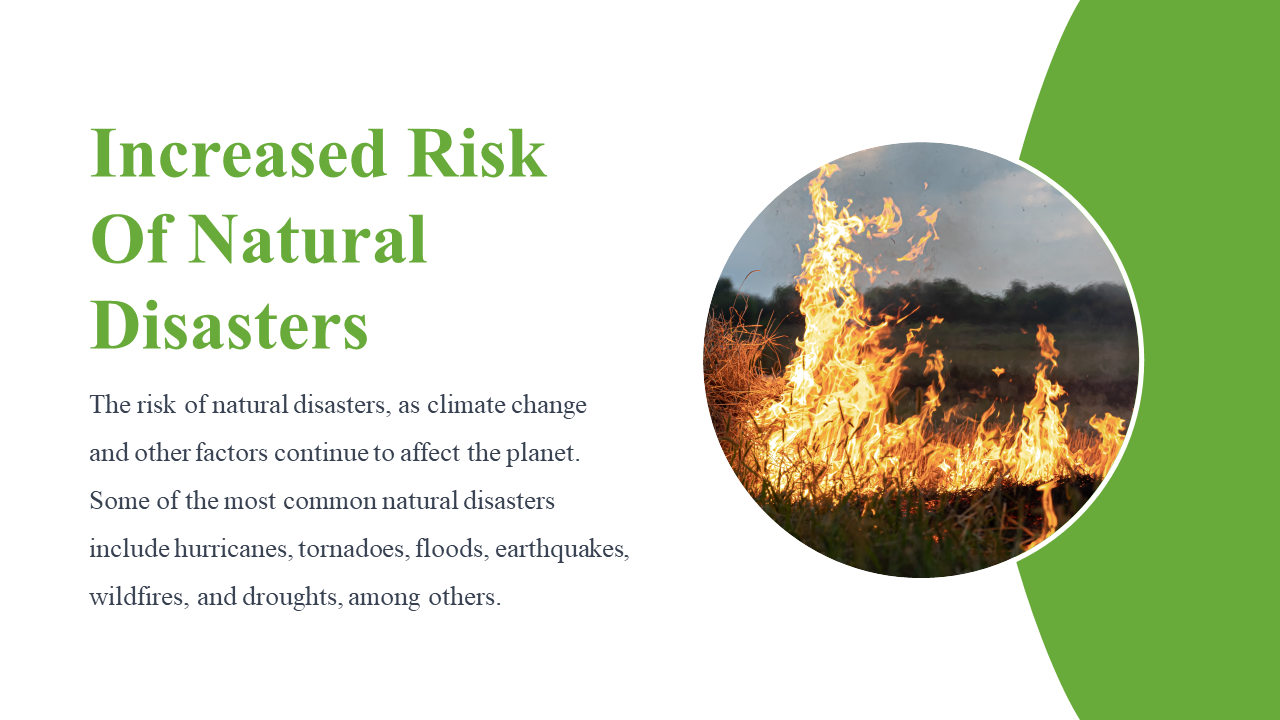 Increased Risk Of Natural Disasters

The risk of natural disasters, as climate change and other factors continue to affect the planet. Some of the most common natural disasters include hurricanes, tornadoes, floods, earthquakes, wildfires, and droughts, among others.